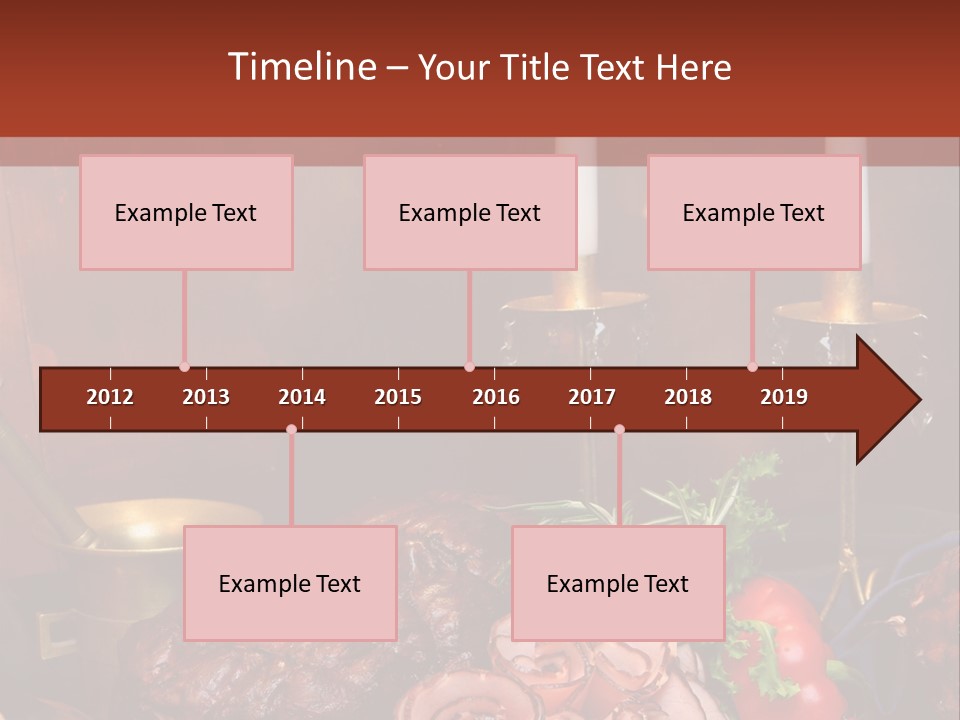 Timeline – Your Title Text Here

Example Text

Example Text

Example Text

2012 2013 2014 2015 2016 2017 2018 2019

Example Text

Example Text